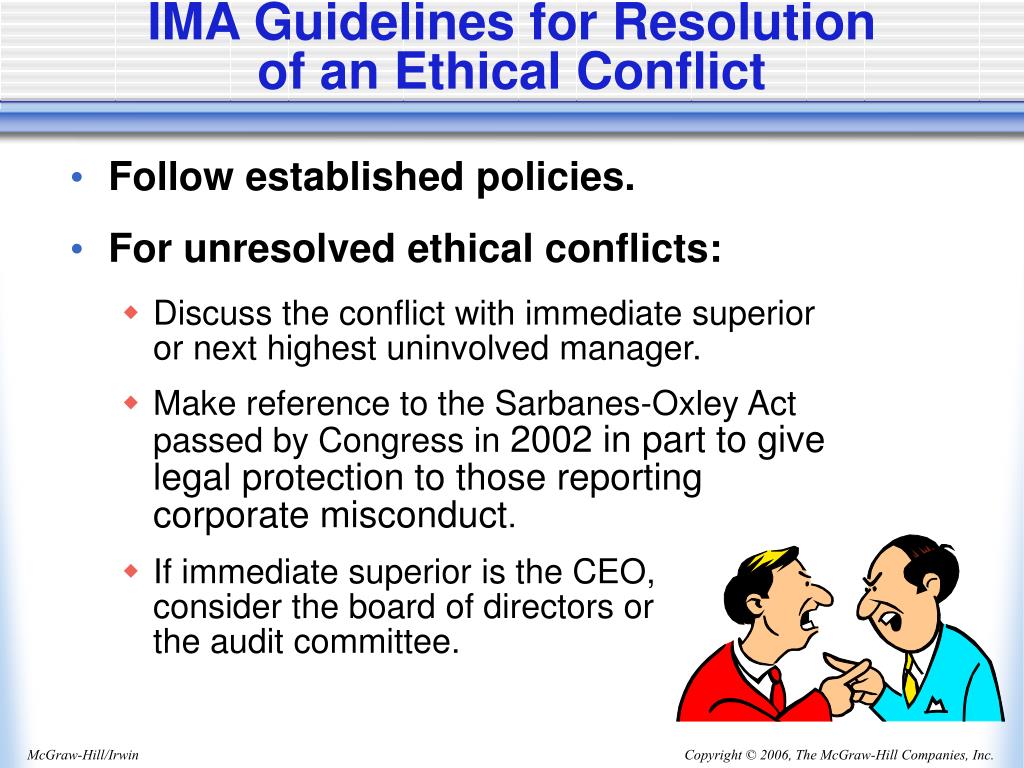 IMA Guidelines for Resolution of an Ethical Conflict

• Follow established policies.

• For unresolved ethical conflicts:

◆ Discuss the conflict with immediate superior or next highest uninvolved manager.

◆ Make reference to the Sarbanes-Oxley Act passed by Congress in 2002 in part to give legal protection to those reporting corporate misconduct.

◆ If immediate superior is the CEO, consider the board of directors or the audit committee.

McGraw-Hill/Irwin

Copyright © 2006, The McGraw-Hill Companies, Inc.